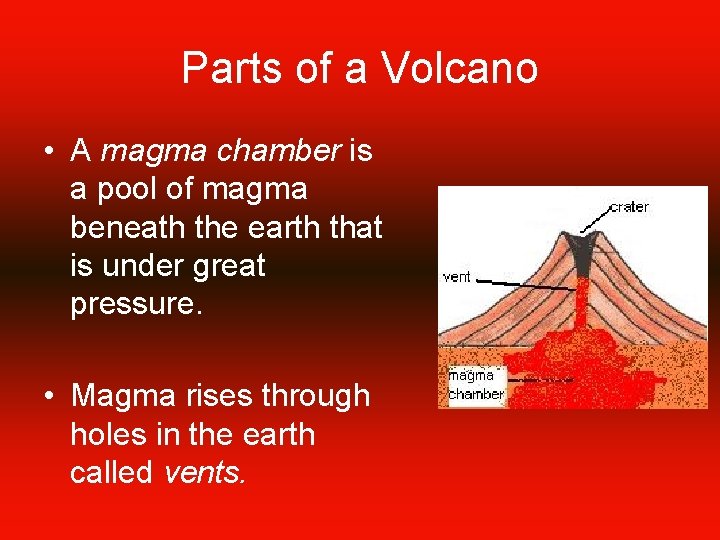 Parts of a Volcano

• A magma chamber is a pool of magma beneath the earth that is under great pressure.

• Magma rises through holes in the earth called vents.

crater
vent
magma chamber